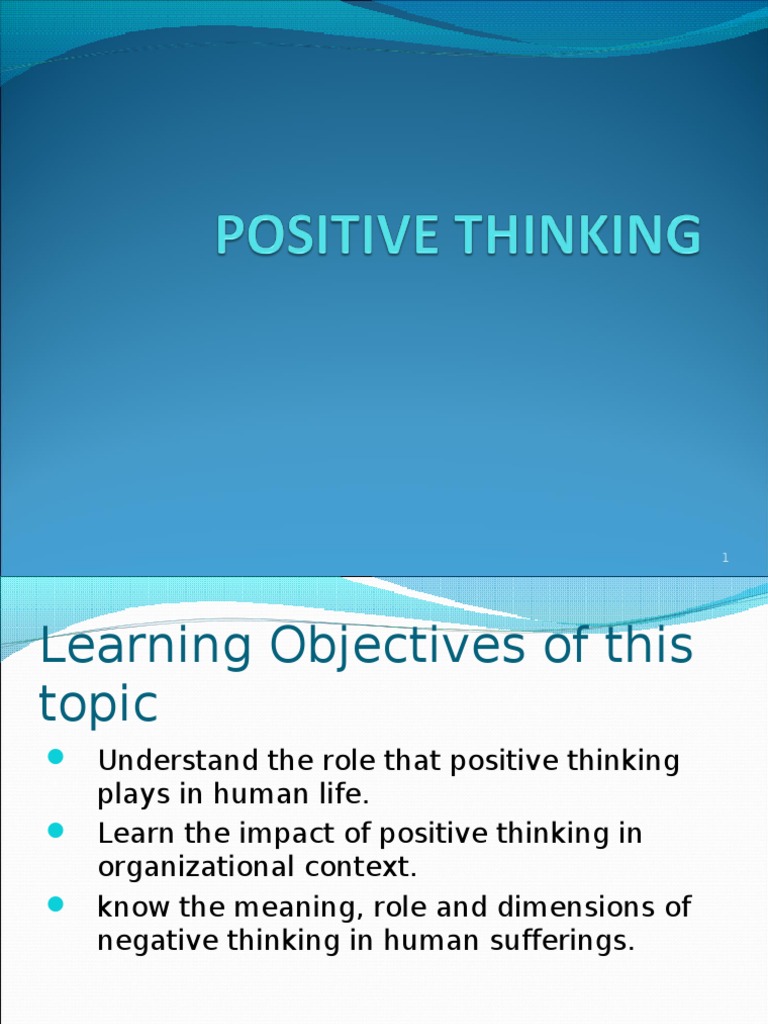 POSITIVE THINKING

1

Learning Objectives of this topic

- Understand the role that positive thinking plays in human life.
- Learn the impact of positive thinking in organizational context.
- know the meaning, role and dimensions of negative thinking in human sufferings.